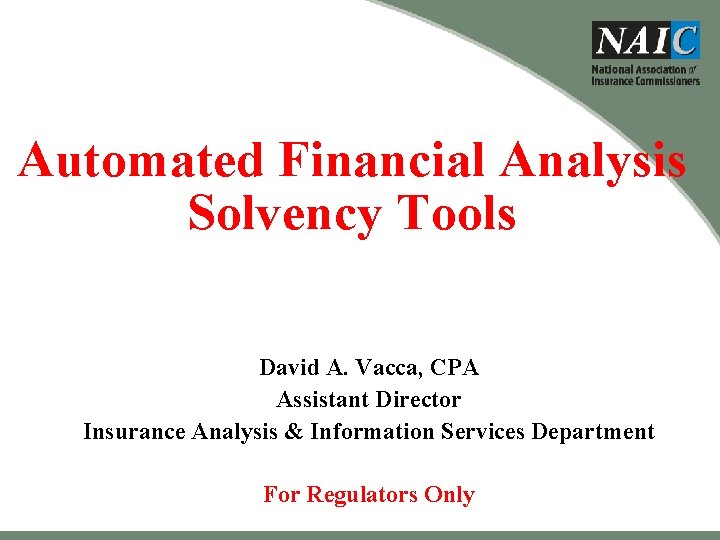 NAIC
National Association of Insurance Commissioners

Automated Financial Analysis Solvency Tools

David A. Vacca, CPA
Assistant Director
Insurance Analysis & Information Services Department

For Regulators Only